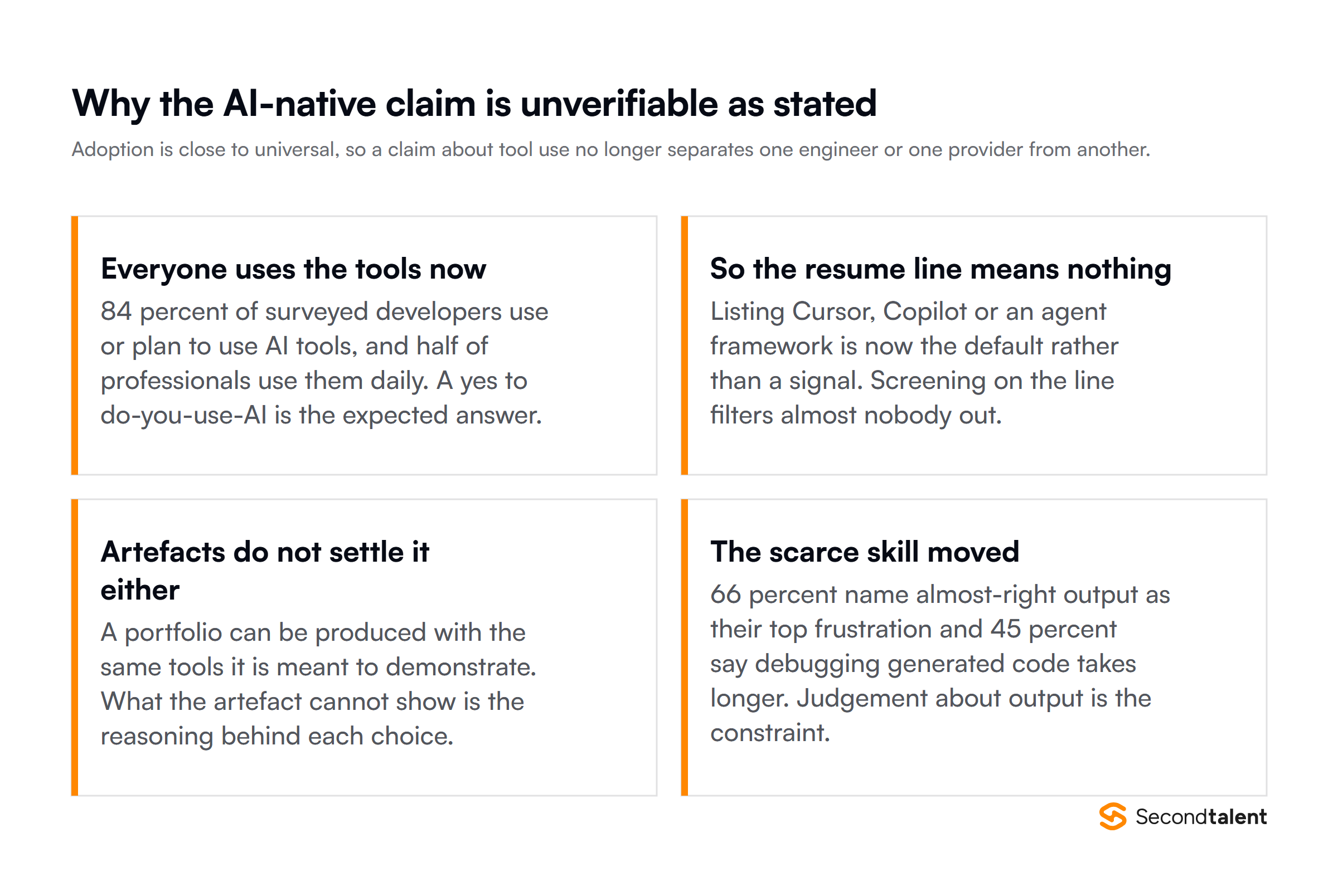 Why the AI-native claim is unverifiable as stated

Adoption is close to universal, so a claim about tool use no longer separates one engineer or one provider from another.

Everyone uses the tools now

84 percent of surveyed developers use or plan to use AI tools, and half of professionals use them daily. A yes to do-you-use-AI is the expected answer.

So the resume line means nothing

Listing Cursor, Copilot or an agent framework is now the default rather than a signal. Screening on the line filters almost nobody out.

Artefacts do not settle it either

A portfolio can be produced with the same tools it is meant to demonstrate. What the artefact cannot show is the reasoning behind each choice.

The scarce skill moved

66 percent name almost-right output as their top frustration and 45 percent say debugging generated code takes longer. Judgement about output is the constraint.

Secondtalent